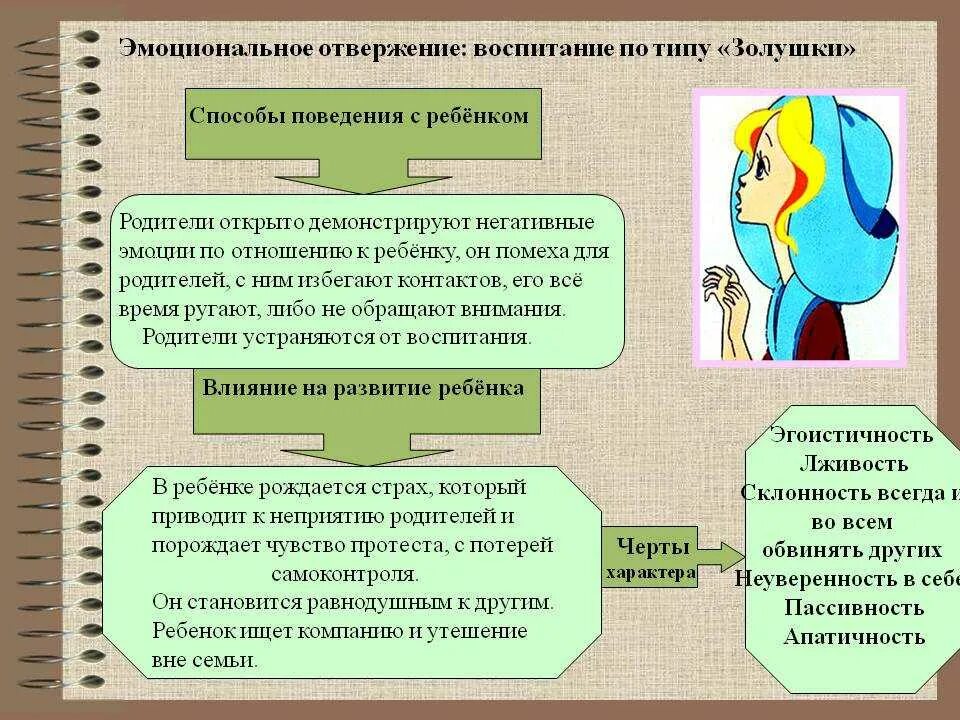 Эмоциональное отвержение: воспитание по типу «Золушки»

Способы поведения с ребёнком

Родители открыто демонстрируют негативные эмоции по отношению к ребёнку, он помеха для родителей, с ним избегают контактов, его всё время ругают, либо не обращают внимания.
Родители устраняются от воспитания.

Влияние на развитие ребёнка

В ребёнке рождается страх, который приводит к неприятию родителей и порождает чувство протеста, с потерей самоконтроля.
Он становится равнодушным к другим.
Ребенок ищет компанию и утешение вне семьи.

Черты характера

Эгоистичность
Лживость
Склонность всегда и во всем обвинять других
Неуверенность в себе
Пассивность
Апатичность